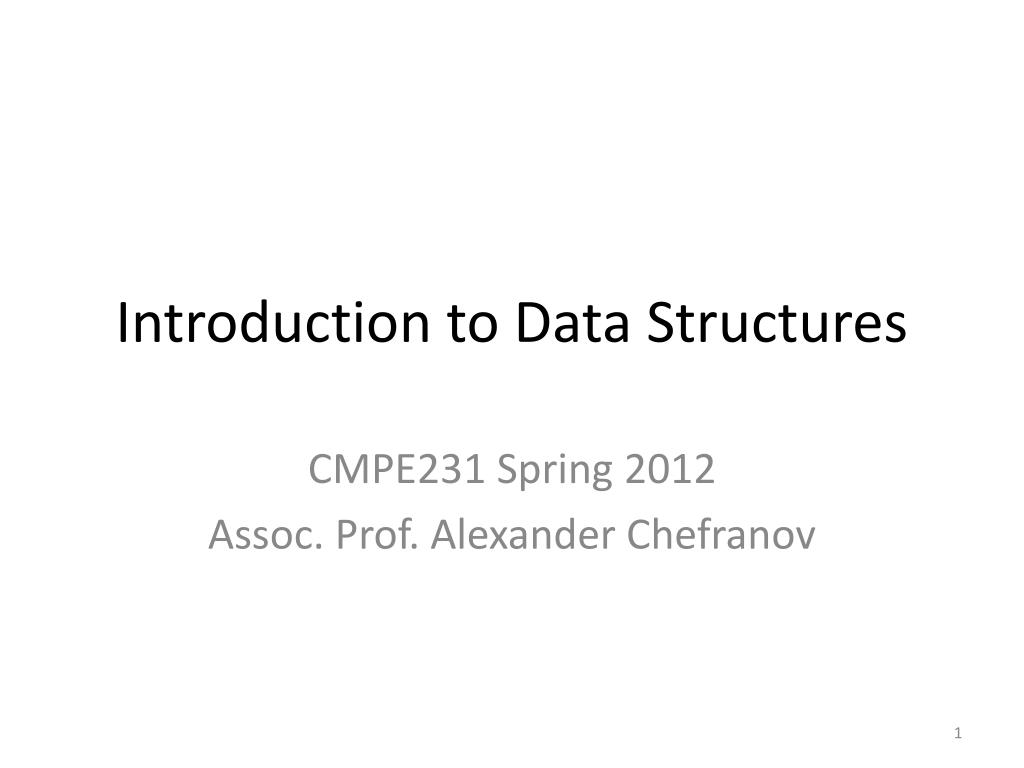 Introduction to Data Structures

CMPE231 Spring 2012
Assoc. Prof. Alexander Chefranov

1